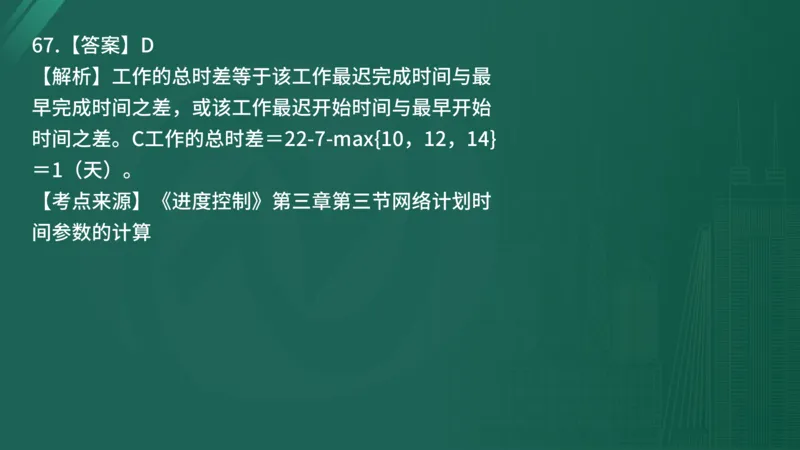 67.【答案】D
【解析】工作的总时差等于该工作最迟完成时间与最早完成时间之差，或该工作最迟开始时间与最早开始时间之差。C工作的总时差＝22-7-max{10，12，14}＝1（天）。
【考点来源】《进度控制》第三章第三节网络计划时间参数的计算